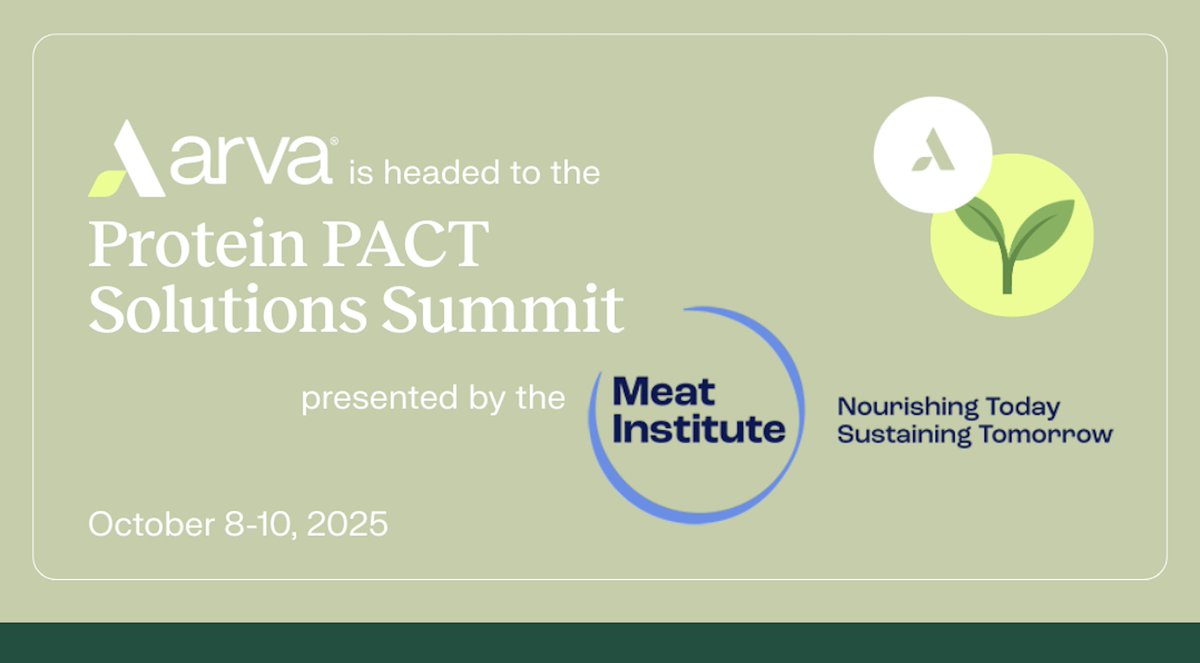 arva® is headed to the
Protein PACT Solutions Summit

presented by the Meat Institute Nourishing Today Sustaining Tomorrow

October 8-10, 2025